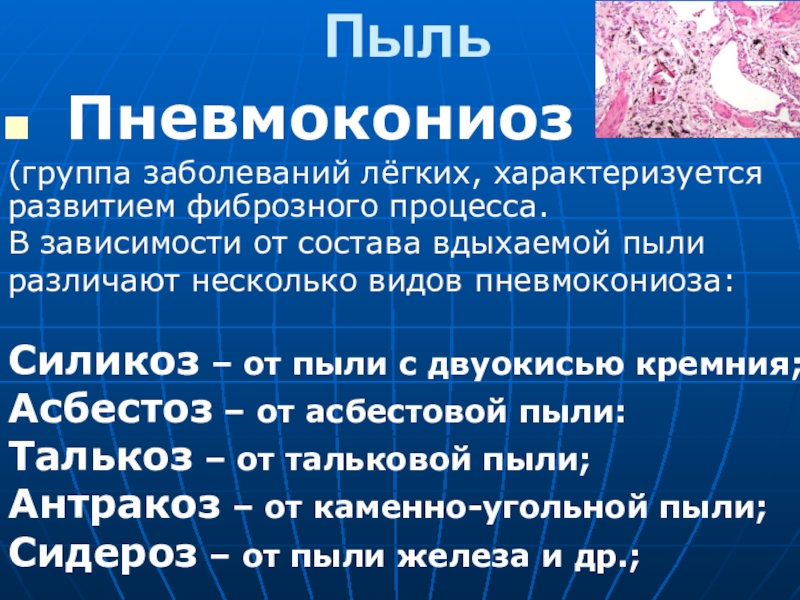 Пыль

Пневмокониоз

(группа заболеваний лёгких, характеризуется развитием фиброзного процесса.
В зависимости от состава вдыхаемой пыли различают несколько видов пневмокониоза:

Силикоз – от пыли с двуокисью кремния;
Асбестоз – от асбестовой пыли:
Талькоз – от тальковой пыли;
Антракоз – от каменно-угольной пыли;
Сидероз – от пыли железа и др.;